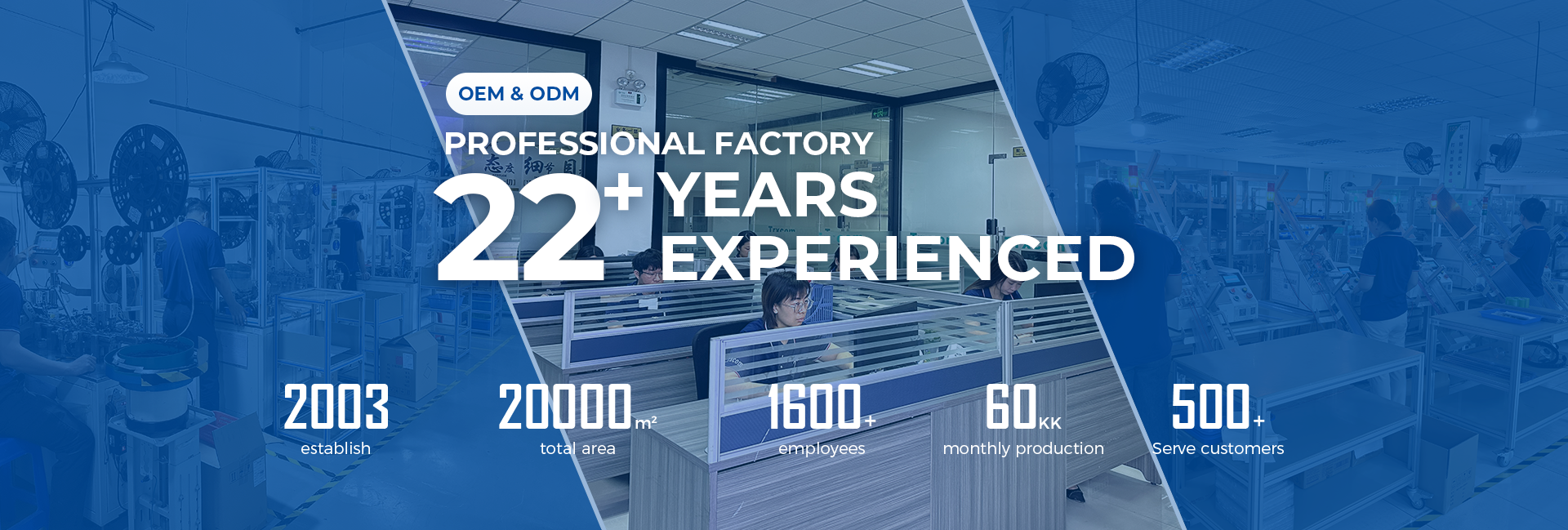 OEM & ODM

PROFESSIONAL FACTORY

22+ YEARS EXPERIENCED

2003
establish

20000m²
total area

1600+
employees

60KK
monthly production

500+
Serve customers